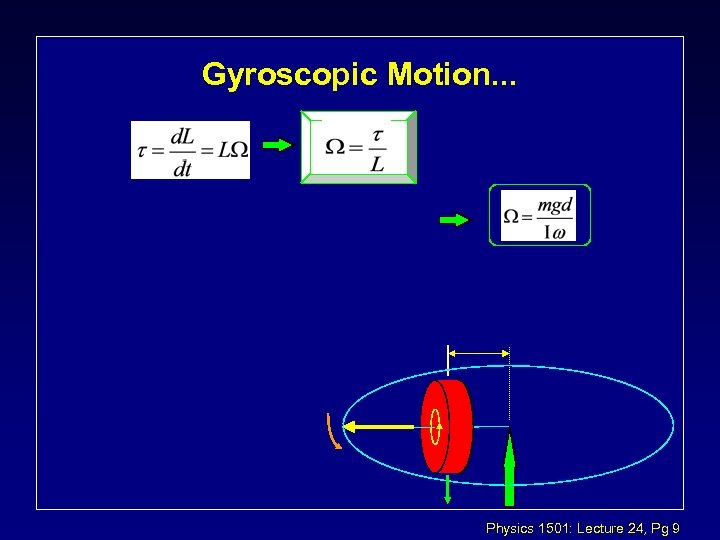 Gyroscopic Motion...

$\tau = \frac{dL}{dt} = L\Omega$

$\Omega = \frac{\tau}{L}$

$\Omega = \frac{mgd}{I\omega}$

Physics 1501: Lecture 24, Pg 9